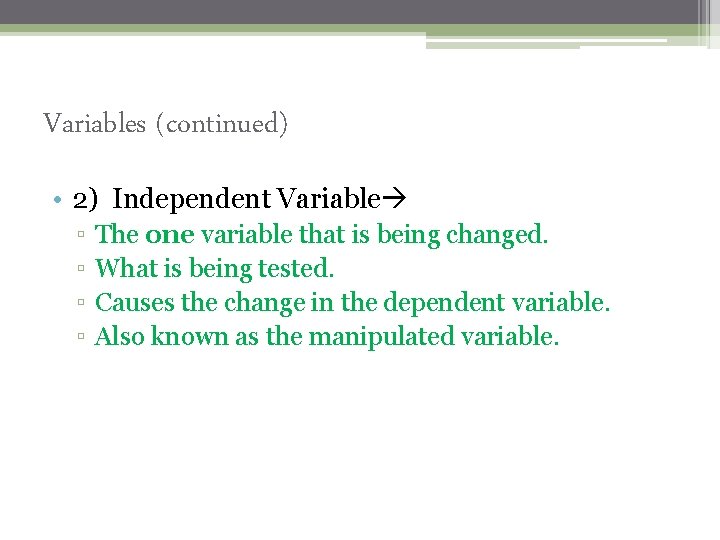 Variables (continued)

• 2) Independent Variable→
▫ The one variable that is being changed.
▫ What is being tested.
▫ Causes the change in the dependent variable.
▫ Also known as the manipulated variable.